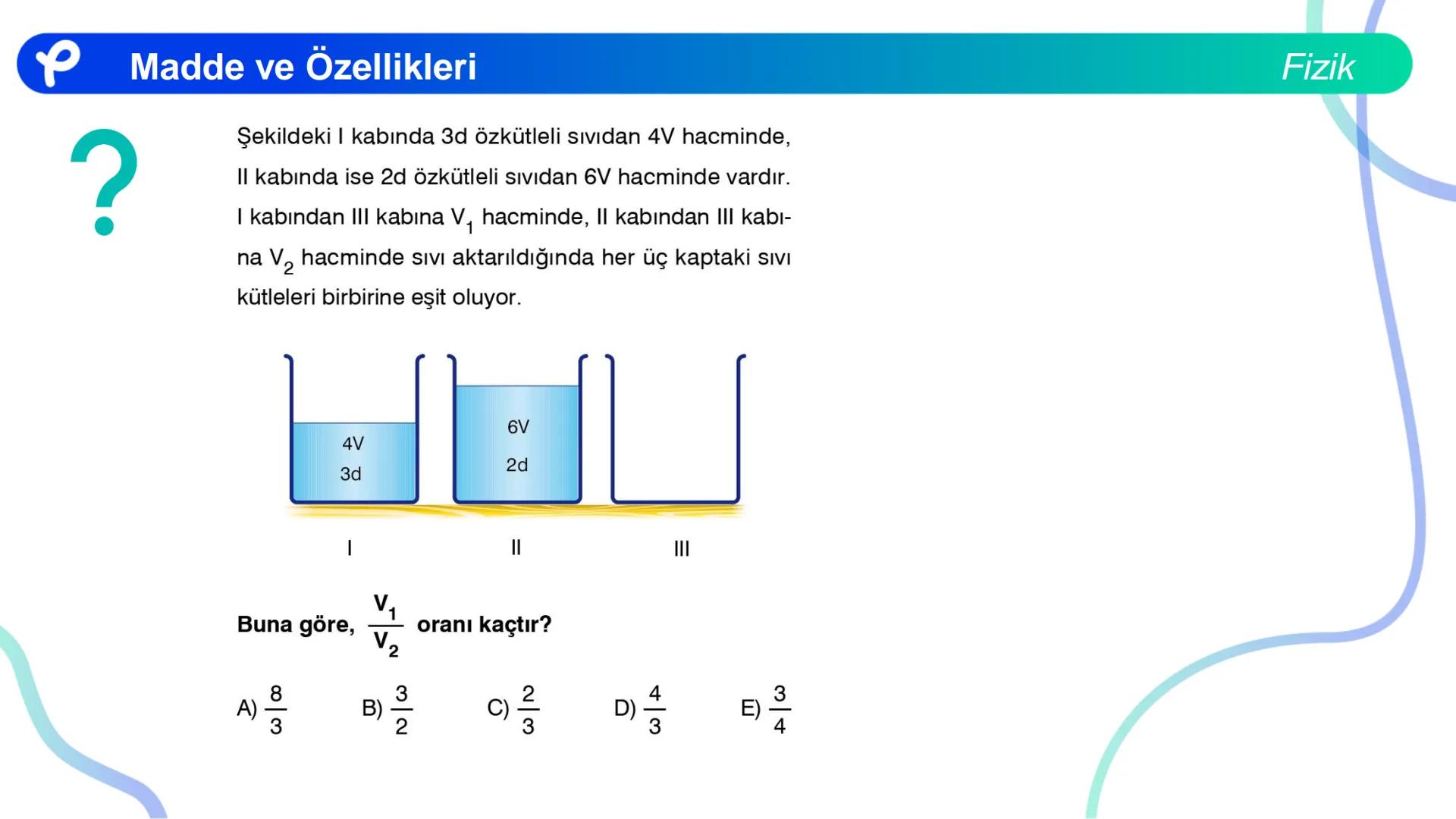 Madde ve Özellikleri

Fizik

?

Şekildeki I kabında 3d özkütleli sıvıdan 4V hacminde, II kabında ise 2d özkütleli sıvıdan 6V hacminde vardır. I kabından III kabına $V_1$ hacminde, II kabından III kabına $V_2$ hacminde sıvı aktarıldığında her üç kaptaki sıvı kütleleri birbirine eşit oluyor.

4V
3d

6V
2d

I

II

III

Buna göre, $\frac{V_1}{V_2}$ oranı kaçtır?

A) $\frac{8}{3}$ B) $\frac{3}{2}$ C) $\frac{2}{3}$ D) $\frac{4}{3}$ E) $\frac{3}{4}$